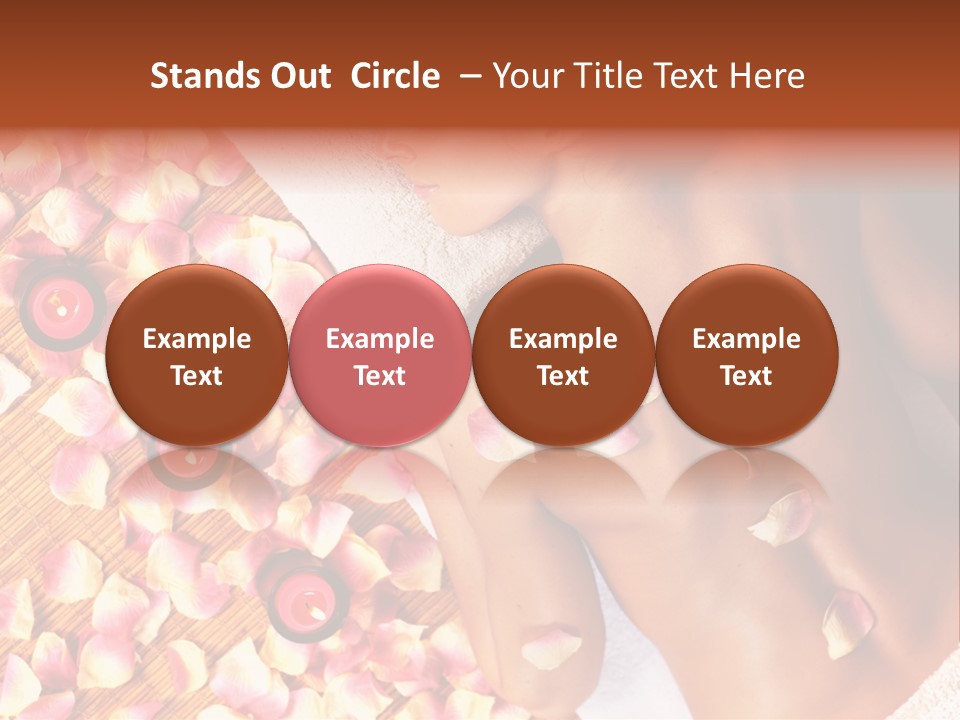 Stands Out Circle – Your Title Text Here

Example Text

Example Text

Example Text

Example Text